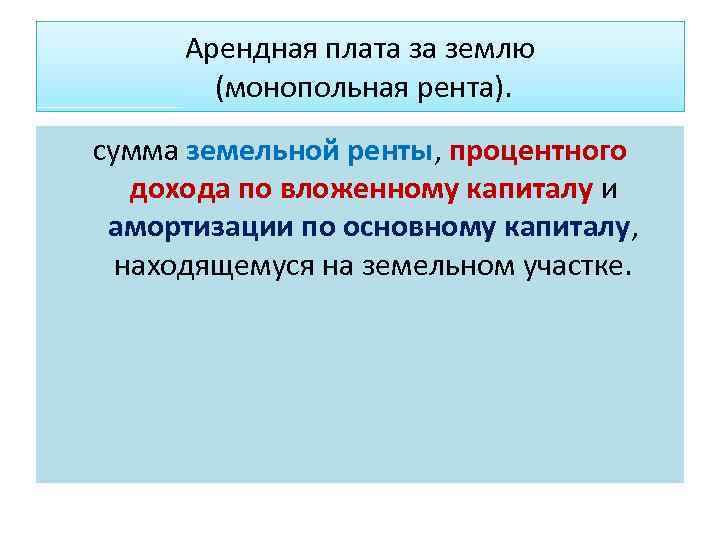 Арендная плата за землю (монопольная рента).

сумма земельной ренты, процентного дохода по вложенному капиталу и амортизации по основному капиталу, находящемуся на земельном участке.